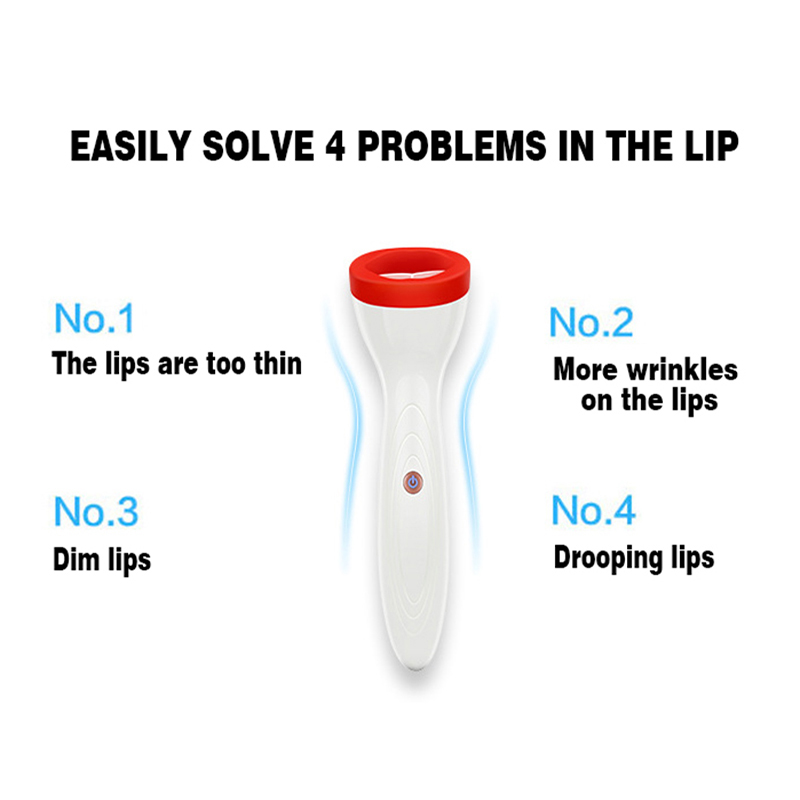 EASILY SOLVE 4 PROBLEMS IN THE LIP

No.1
The lips are too thin

No.2
More wrinkles on the lips

No.3
Dim lips

No.4
Drooping lips